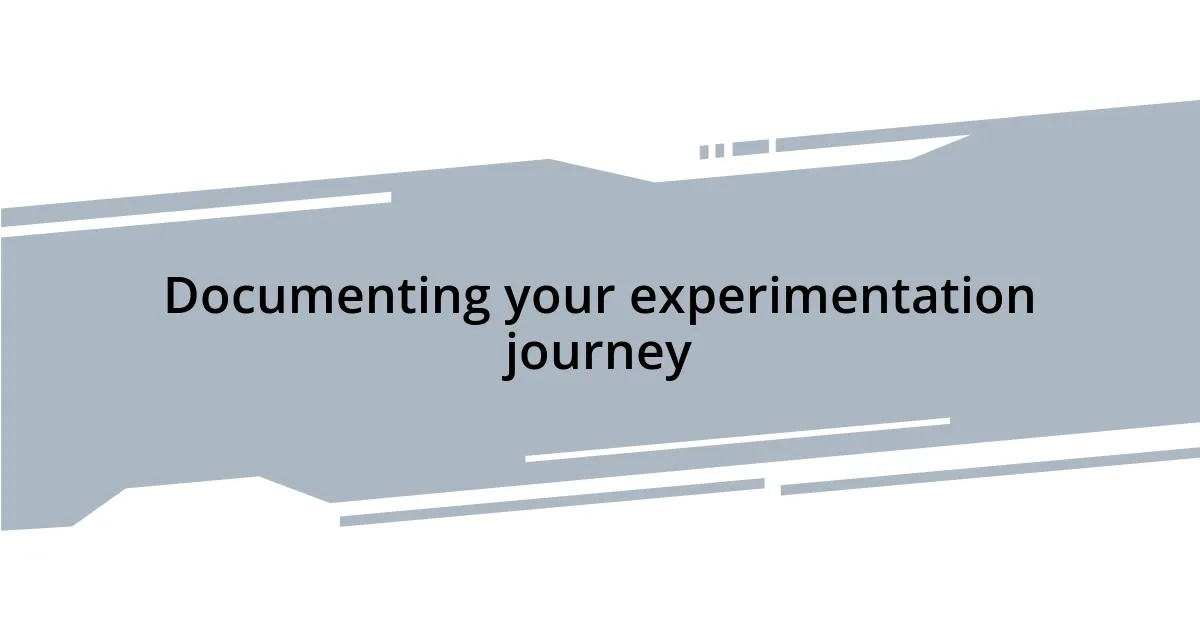 Documenting your experimentation journey